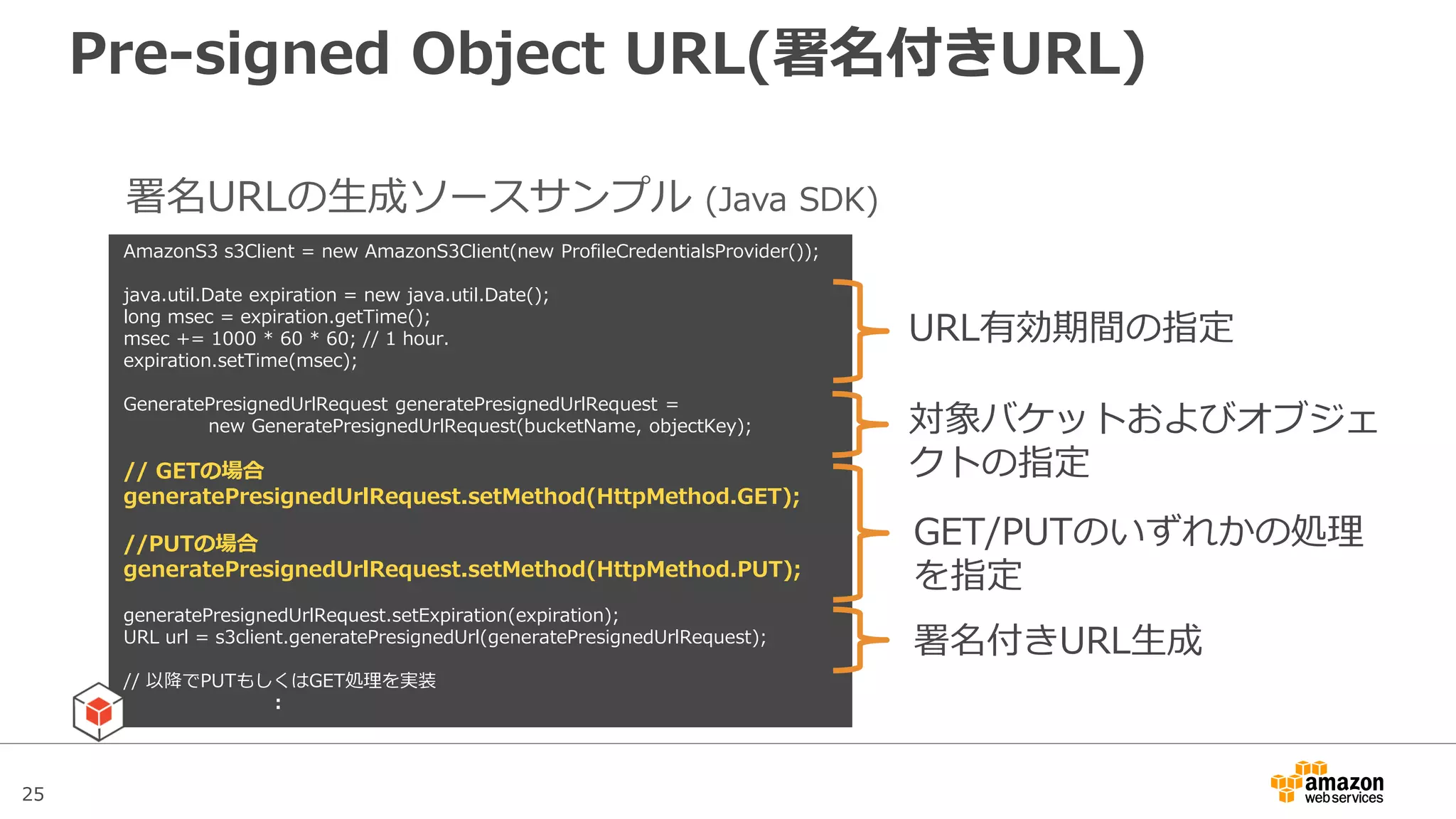 Pre-signed Object URL(署名付きURL)

署名URLの生成ソースサンプル (Java SDK)

AmazonS3 s3Client = new AmazonS3Client(new ProfileCredentialsProvider());

java.util.Date expiration = new java.util.Date();
long msec = expiration.getTime();
msec += 1000 * 60 * 60; // 1 hour.
expiration.setTime(msec);

GeneratePresignedUrlRequest generatePresignedUrlRequest =
new GeneratePresignedUrlRequest(bucketName, objectKey);

// GETの場合
generatePresignedUrlRequest.setMethod(HttpMethod.GET);

//PUTの場合
generatePresignedUrlRequest.setMethod(HttpMethod.PUT);

generatePresignedUrlRequest.setExpiration(expiration);
URL url = s3client.generatePresignedUrl(generatePresignedUrlRequest);

// 以降でPUTもしくはGET処理を実装
:

URL有効期間の指定

対象バケットおよびオブジェクトの指定

GET/PUTのいずれかの処理を指定

署名付きURL生成

25

amazon web services